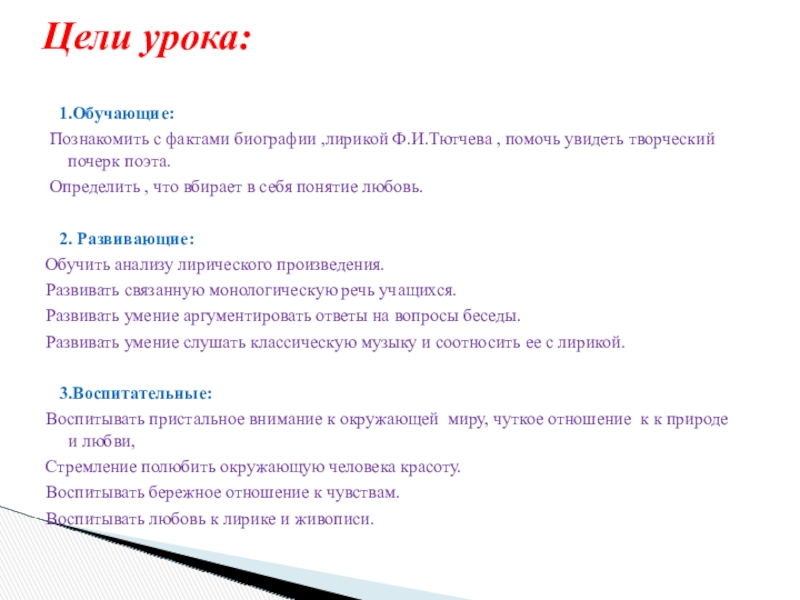 Цели урока:

1.Обучающие:

Познакомить с фактами биографии ,лирикой Ф.И.Тютчева , помочь увидеть творческий почерк поэта.

Определить , что вбирает в себя понятие любовь.

2. Развивающие:

Обучить анализу лирического произведения.

Развивать связанную монологическую речь учащихся.

Развивать умение аргументировать ответы на вопросы беседы.

Развивать умение слушать классическую музыку и соотносить ее с лирикой.

3.Воспитательные:

Воспитывать пристальное внимание к окружающей миру, чуткое отношение к к природе и любви,

Стремление полюбить окружающую человека красоту.

Воспитывать бережное отношение к чувствам.

Воспитывать любовь к лирике и живописи.